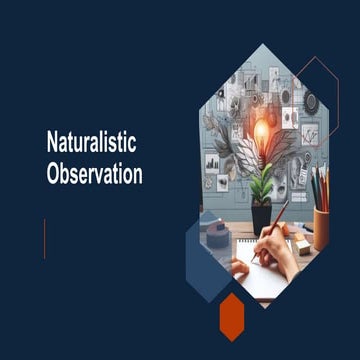 Naturalistic Observation